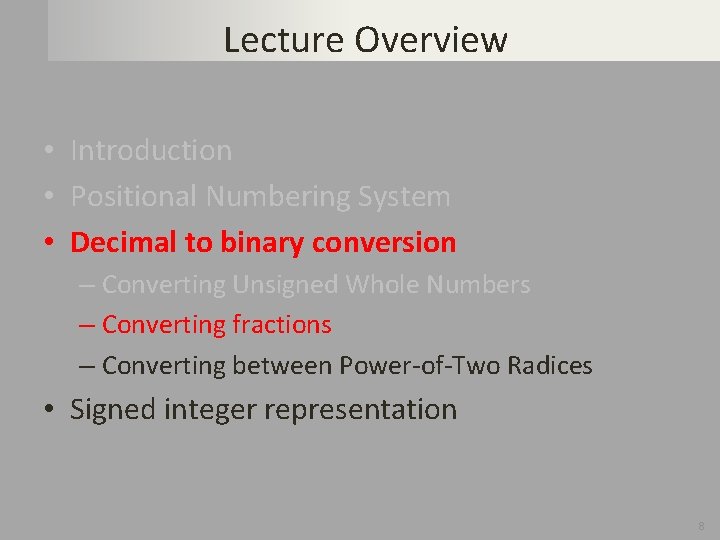 Lecture Overview

• Introduction
• Positional Numbering System
• Decimal to binary conversion
– Converting Unsigned Whole Numbers
– Converting fractions
– Converting between Power-of-Two Radices
• Signed integer representation

8